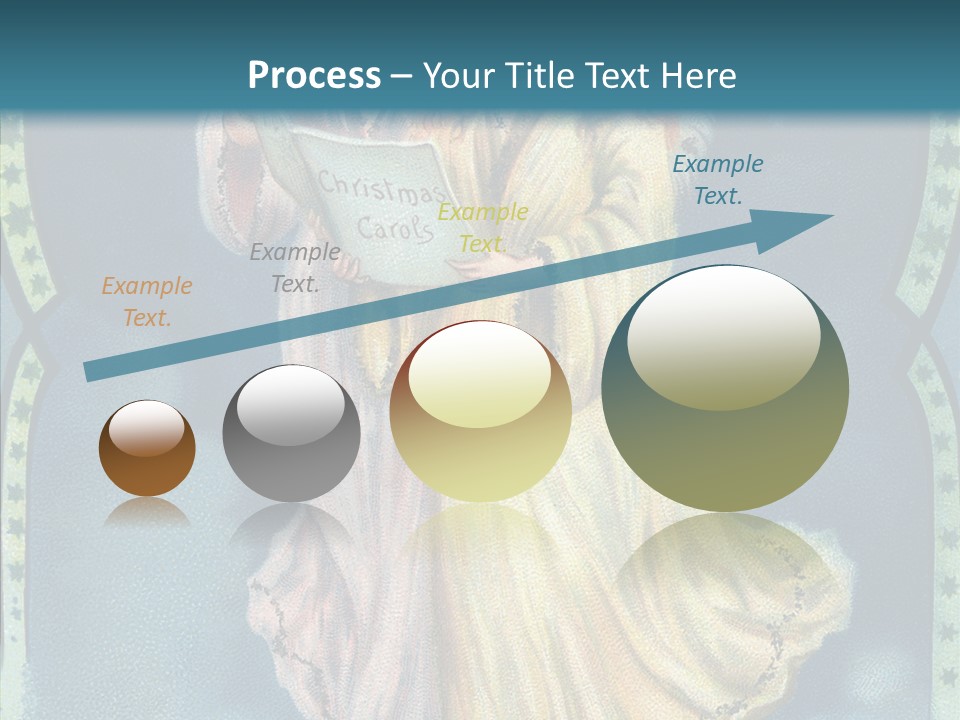 Process – Your Title Text Here

Christmas Carols

Example Text.

Example Text.

Example Text.

Example Text.